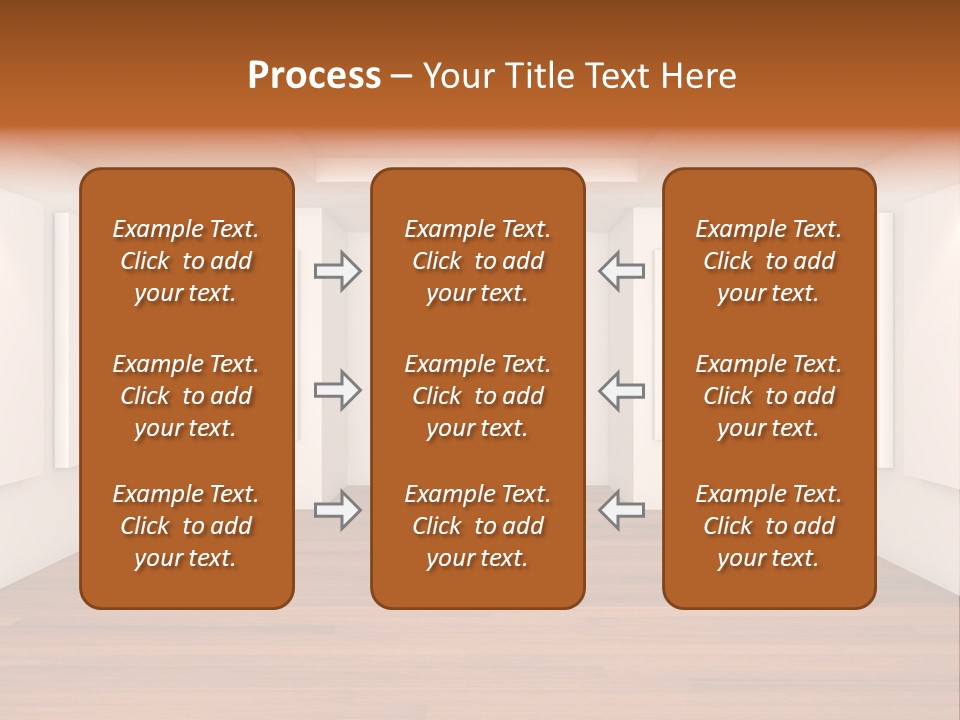 Process – Your Title Text Here

Example Text. Click to add your text.

Example Text. Click to add your text.

Example Text. Click to add your text.

Example Text. Click to add your text.

Example Text. Click to add your text.

Example Text. Click to add your text.

Example Text. Click to add your text.

Example Text. Click to add your text.

Example Text. Click to add your text.